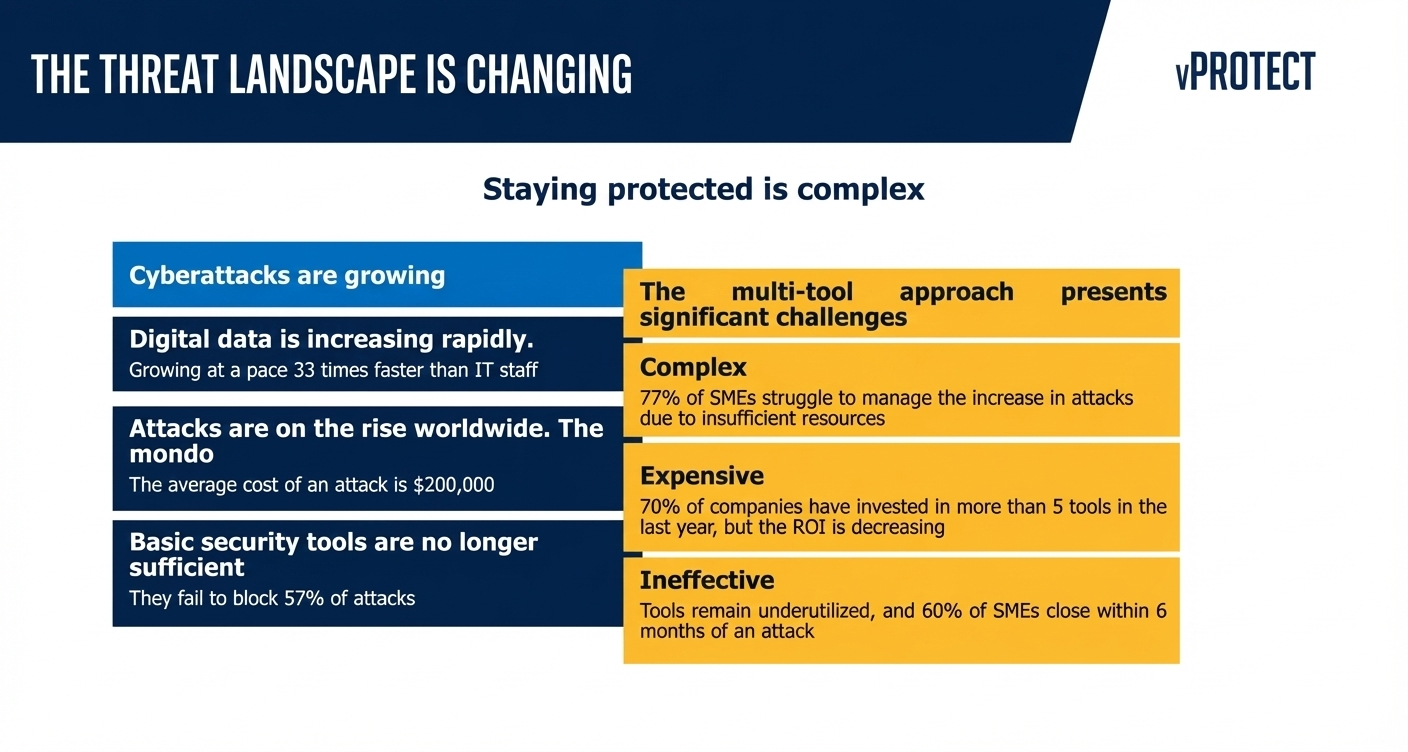 THE THREAT LANDSCAPE IS CHANGING

vPROTECT

Staying protected is complex

Cyberattacks are growing

Digital data is increasing rapidly.
Growing at a pace 33 times faster than IT staff

Attacks are on the rise worldwide. The mondo
The average cost of an attack is $200,000

Basic security tools are no longer sufficient
They fail to block 57% of attacks

The multi-tool approach presents significant challenges

Complex
77% of SMEs struggle to manage the increase in attacks due to insufficient resources

Expensive
70% of companies have invested in more than 5 tools in the last year, but the ROI is decreasing

Ineffective
Tools remain underutilized, and 60% of SMEs close within 6 months of an attack